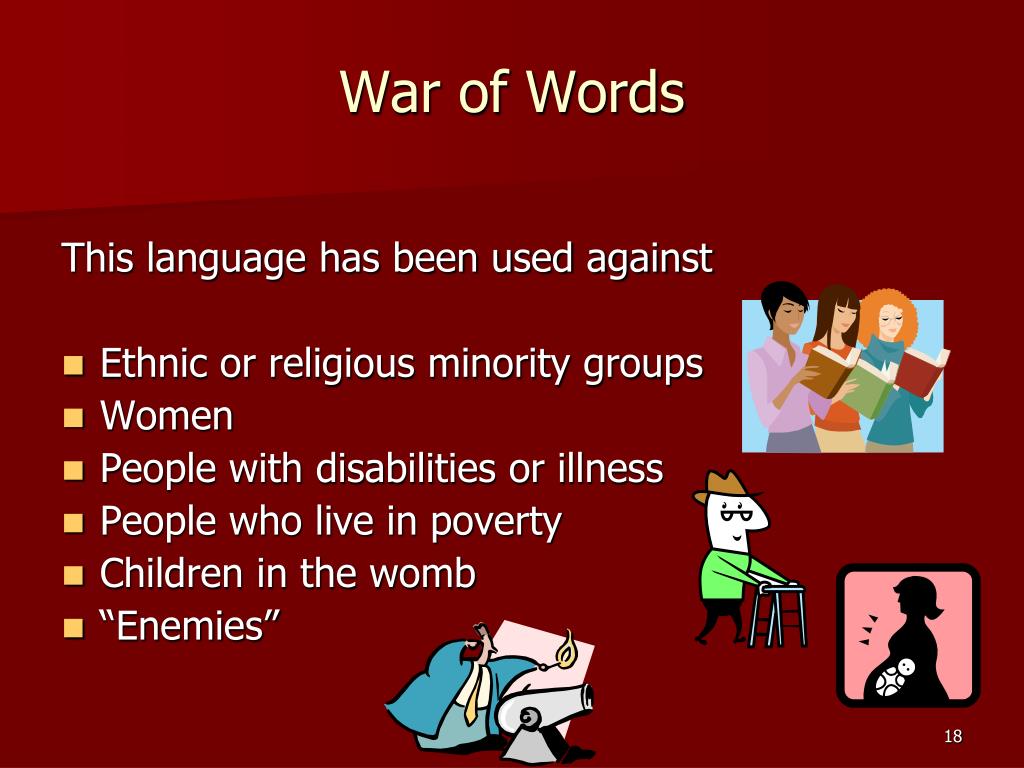 War of Words

This language has been used against

- Ethnic or religious minority groups
- Women
- People with disabilities or illness
- People who live in poverty
- Children in the womb
- “Enemies”

18